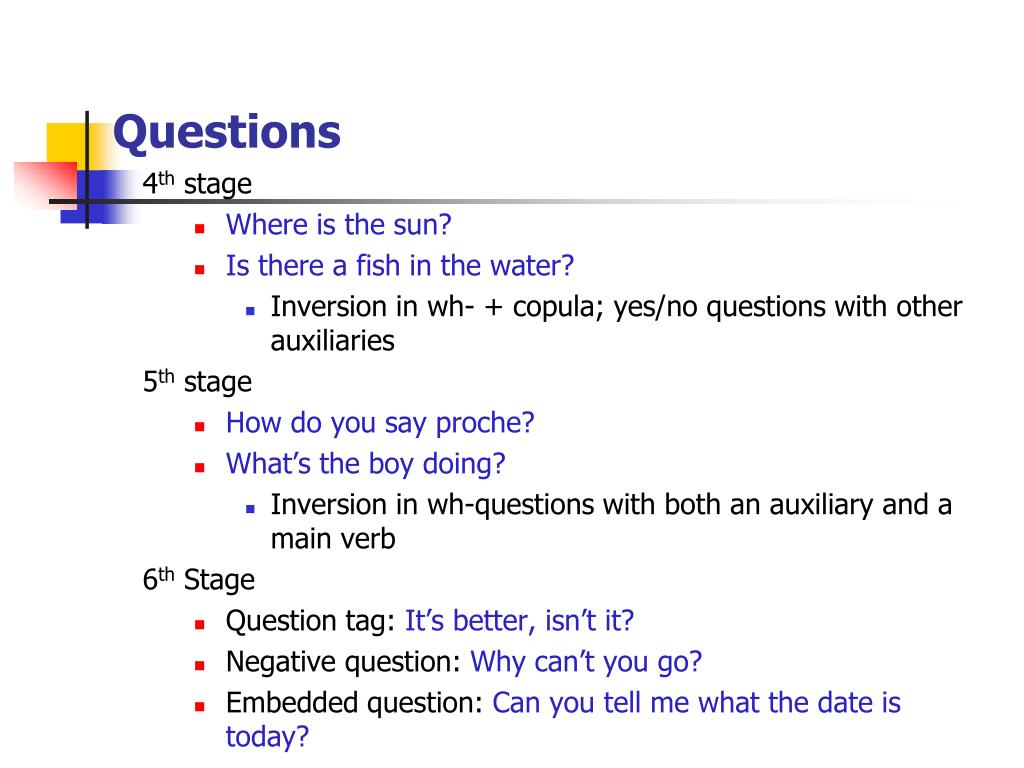 Questions

4th stage

- Where is the sun?
- Is there a fish in the water?
  - Inversion in wh- + copula; yes/no questions with other auxiliaries

5th stage

- How do you say proche?
- What’s the boy doing?
  - Inversion in wh-questions with both an auxiliary and a main verb

6th Stage

- Question tag: It’s better, isn’t it?
- Negative question: Why can’t you go?
- Embedded question: Can you tell me what the date is today?